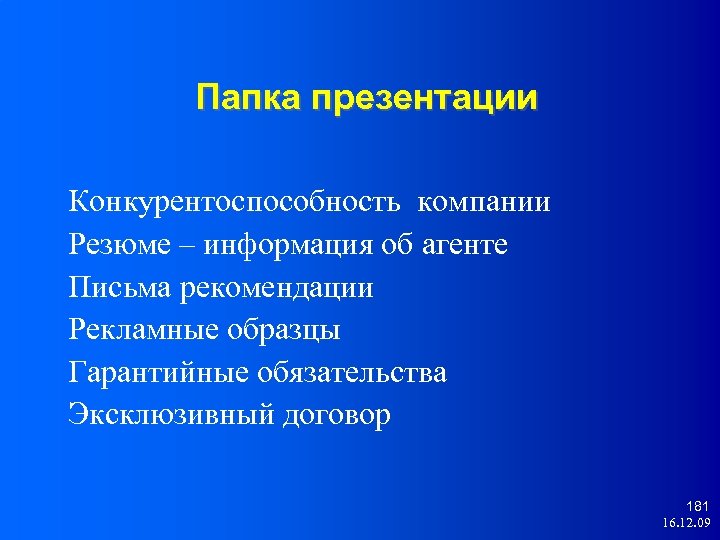 Папка презентации

Конкурентоспособность компании
Резюме – информация об агенте
Письма рекомендации
Рекламные образцы
Гарантийные обязательства
Эксклюзивный договор

181
16.12.09